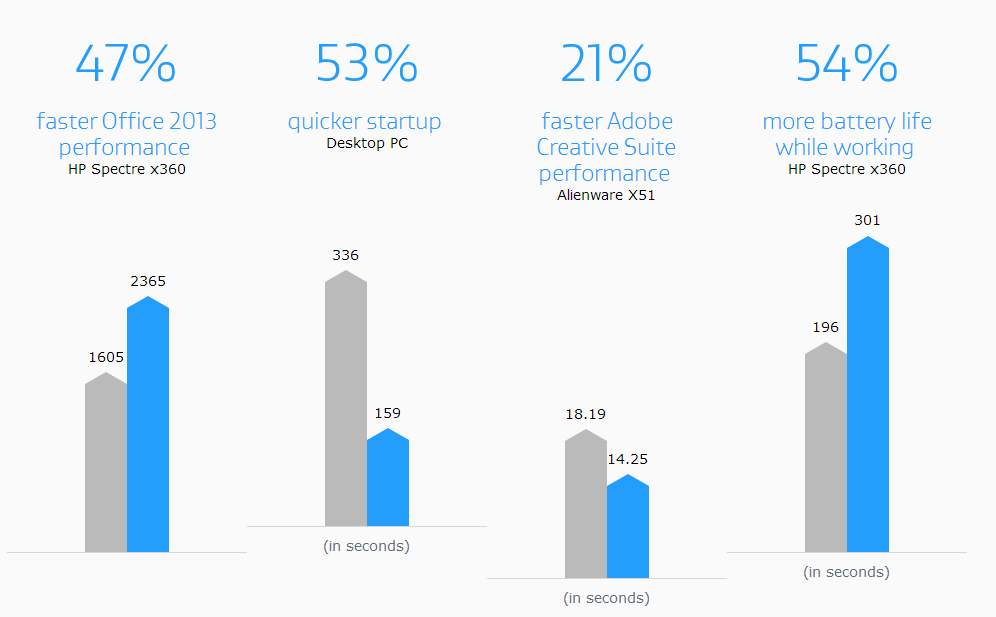 47%

faster Office 2013 performance
HP Spectre x360

1605
2365

53%

quicker startup
Desktop PC

336
159

(in seconds)

21%

faster Adobe Creative Suite performance
Alienware X51

18.19
14.25

(in seconds)

54%

more battery life while working
HP Spectre x360

196
301

(in seconds)